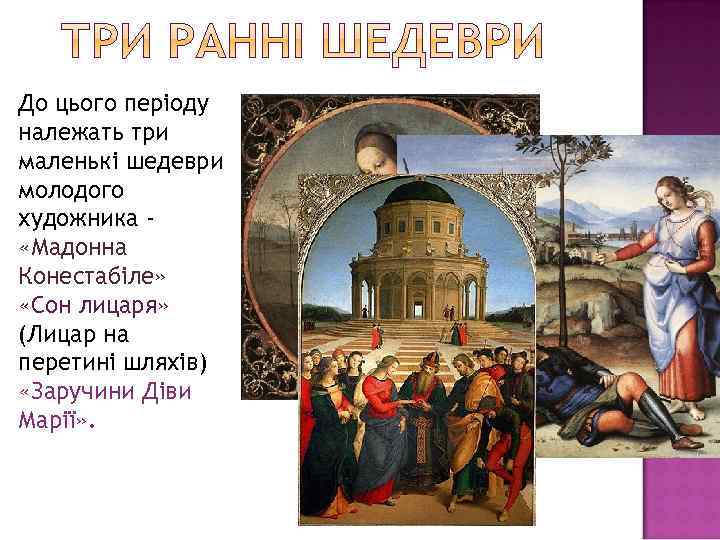 ТРИ РАННІ ШЕДЕВРИ

До цього періоду належать три маленькі шедеври молодого художника - «Мадонна Конестабіле» «Сон лицаря» (Лицар на перетині шляхів) «Заручини Діви Марії».